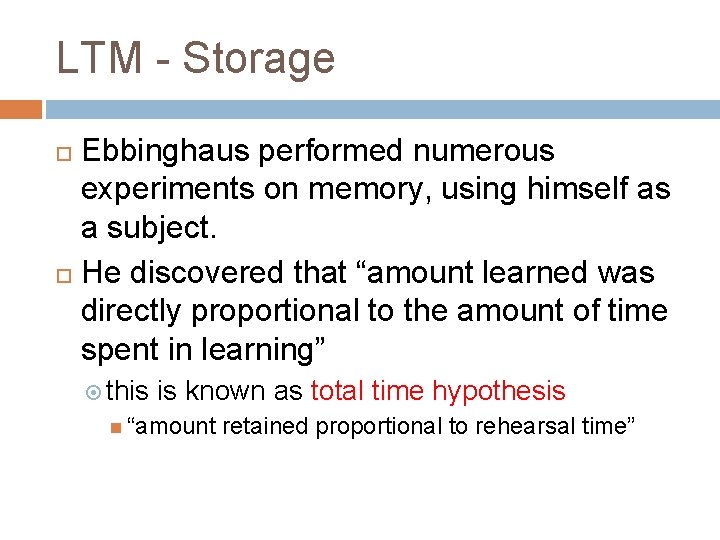 LTM - Storage

Ebbinghaus performed numerous experiments on memory, using himself as a subject.

He discovered that “amount learned was directly proportional to the amount of time spent in learning”

this is known as total time hypothesis

“amount retained proportional to rehearsal time”